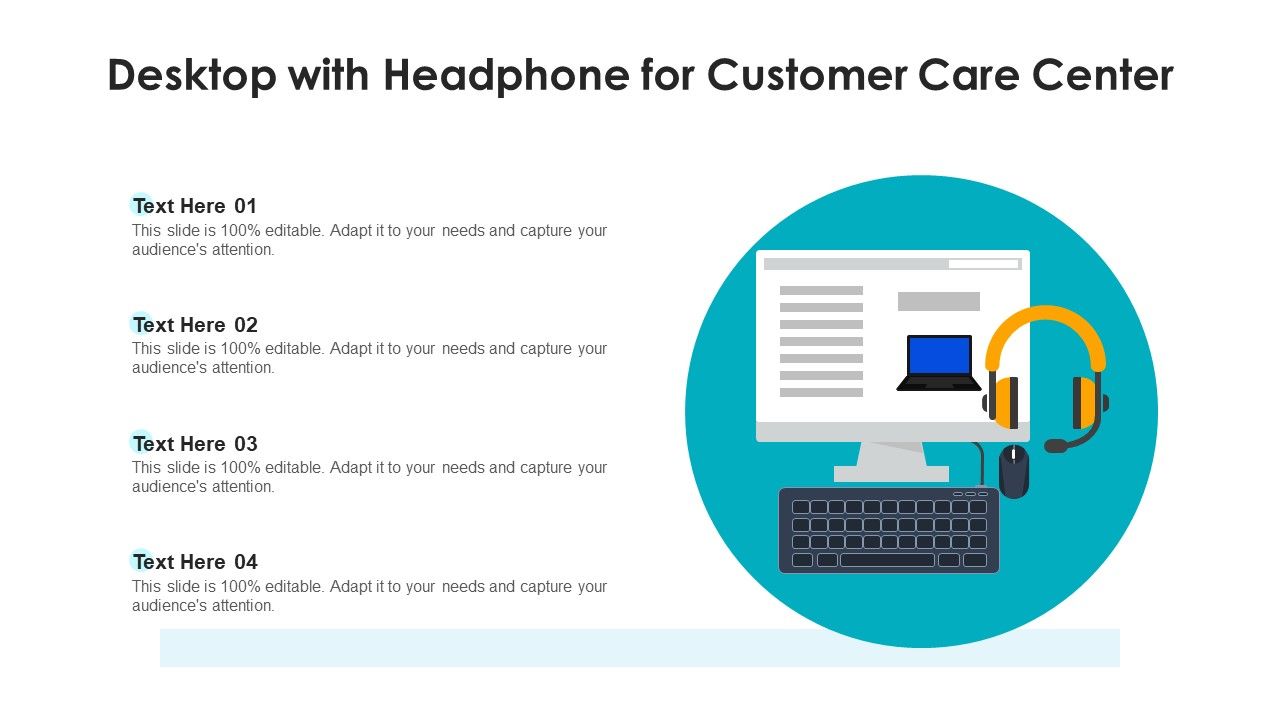 Desktop with Headphone for Customer Care Center

Text Here 01
This slide is 100% editable. Adapt it to your needs and capture your audience's attention.

Text Here 02
This slide is 100% editable. Adapt it to your needs and capture your audience's attention.

Text Here 03
This slide is 100% editable. Adapt it to your needs and capture your audience's attention.

Text Here 04
This slide is 100% editable. Adapt it to your needs and capture your audience's attention.